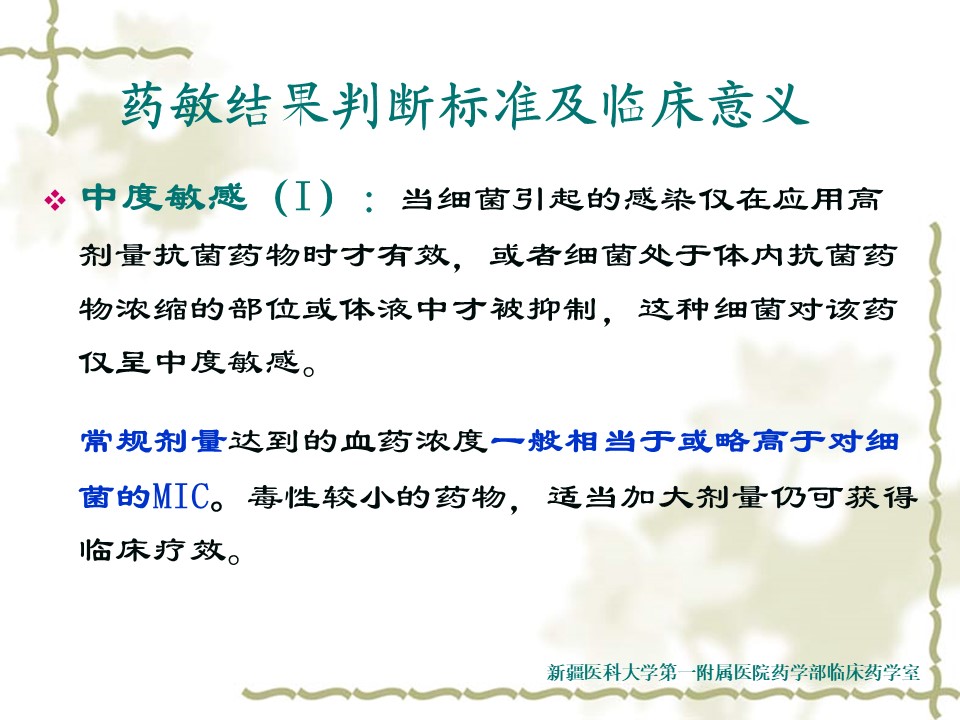 药敏结果判断标准及临床意义

❖ 中度敏感（I）：当细菌引起的感染仅在应用高剂量抗菌药物时才有效，或者细菌处于体内抗菌药物浓缩的部位或体液中才被抑制，这种细菌对该药仅呈中度敏感。

常规剂量达到的血药浓度一般相当于或略高于对细菌的MIC。毒性较小的药物，适当加大剂量仍可获得临床疗效。

新疆医科大学第一附属医院药学部临床药学室